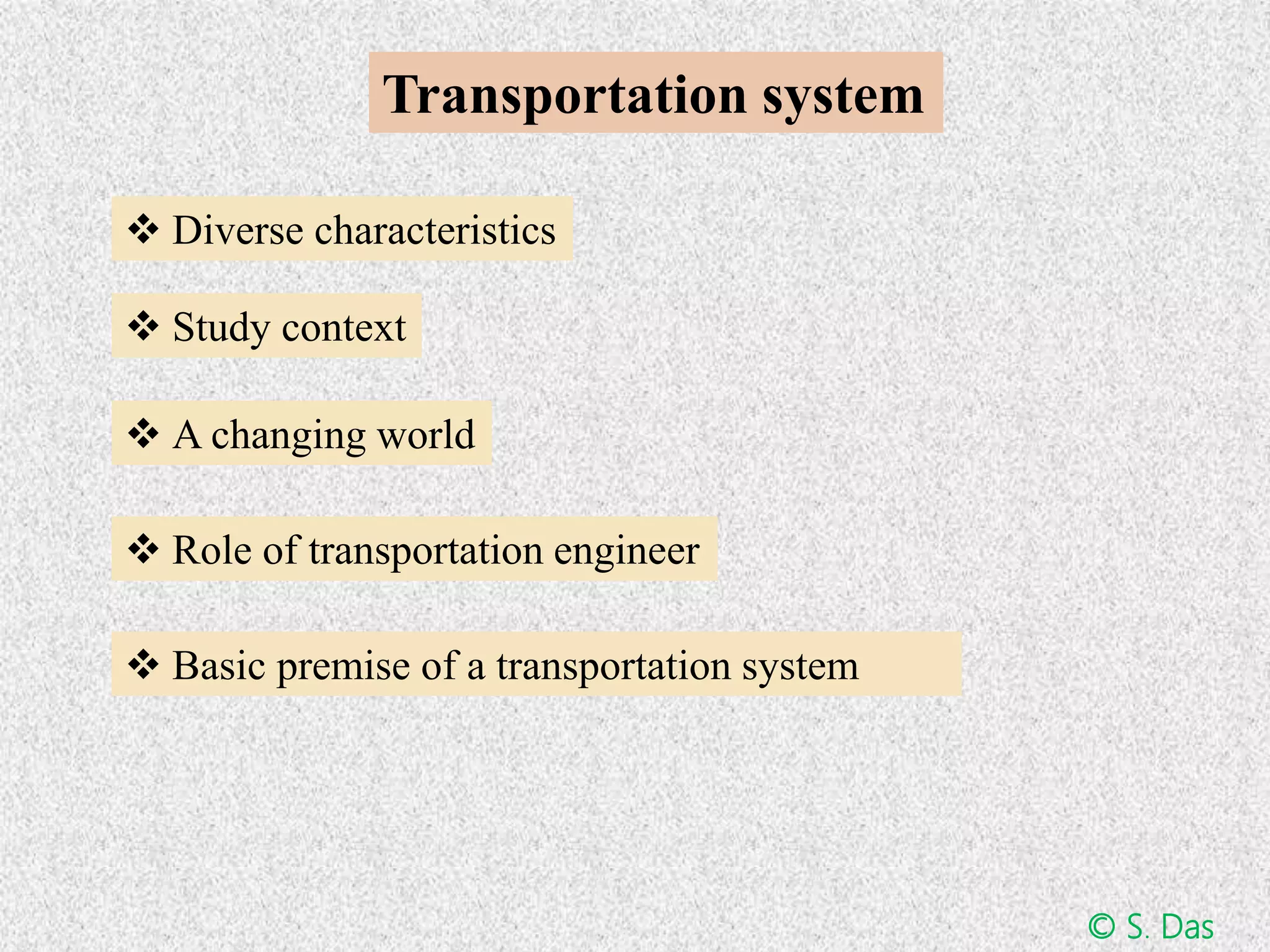 Transportation system

❖ Diverse characteristics

❖ Study context

❖ A changing world

❖ Role of transportation engineer

❖ Basic premise of a transportation system

© S. Das